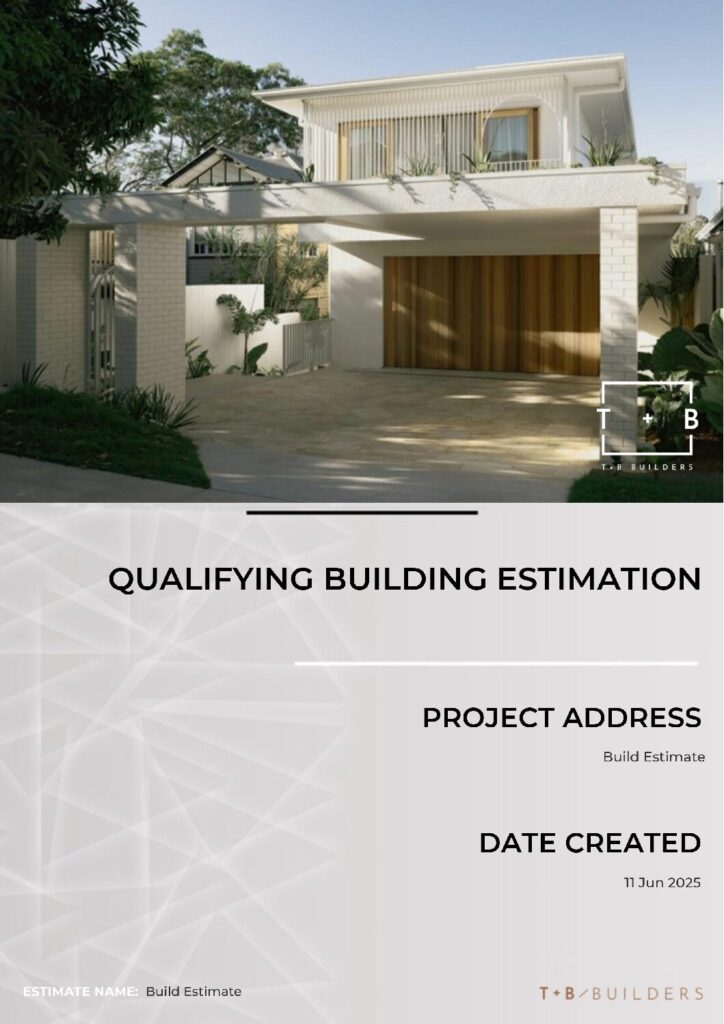 T + B
T+B BUILDERS

QUALIFYING BUILDING ESTIMATION

PROJECT ADDRESS

Build Estimate

DATE CREATED

11 Jun 2025

ESTIMATE NAME: Build Estimate

T+B/BUILDERS